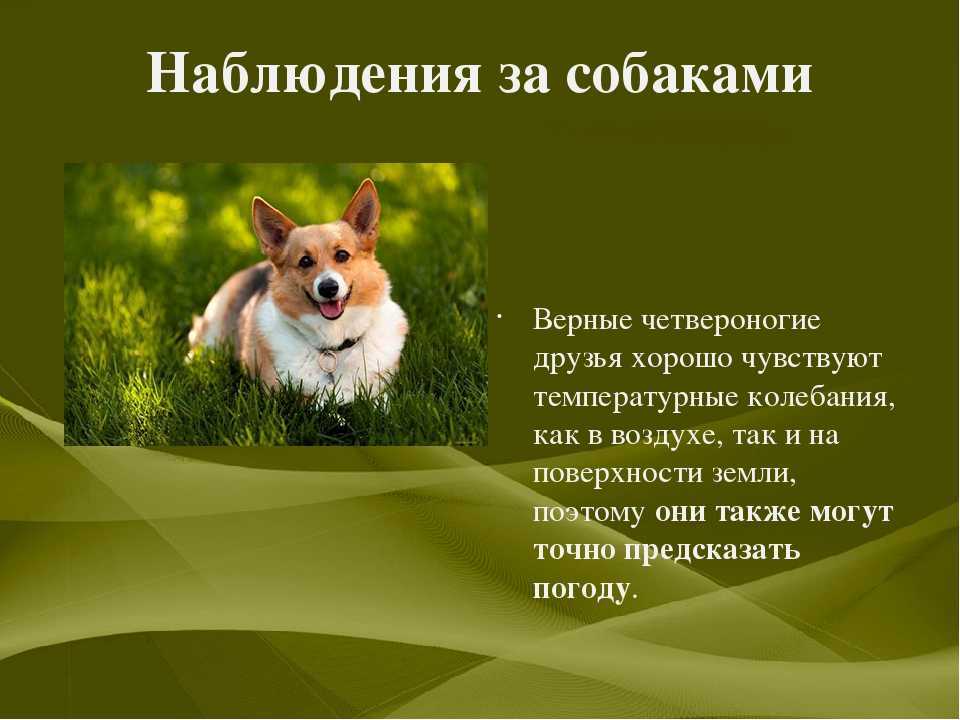 Наблюдения за собаками

· Верные четвероногие друзья хорошо чувствуют температурные колебания, как в воздухе, так и на поверхности земли, поэтому они также могут точно предсказать погоду.